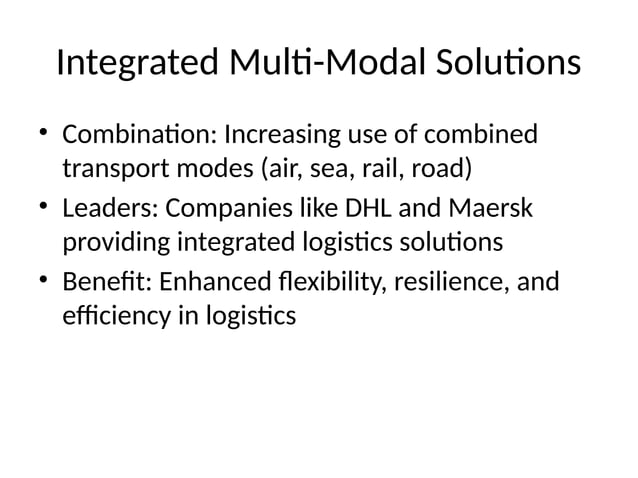 Integrated Multi-Modal Solutions

• Combination: Increasing use of combined transport modes (air, sea, rail, road)
• Leaders: Companies like DHL and Maersk providing integrated logistics solutions
• Benefit: Enhanced flexibility, resilience, and efficiency in logistics